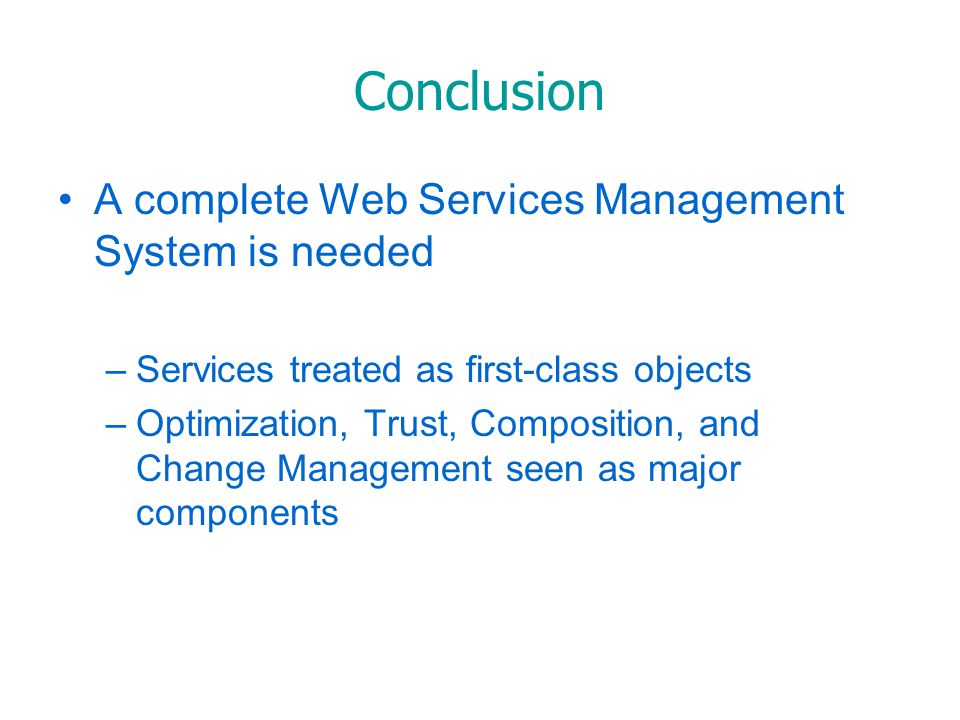 Conclusion

• A complete Web Services Management System is needed

– Services treated as first-class objects
– Optimization, Trust, Composition, and Change Management seen as major components